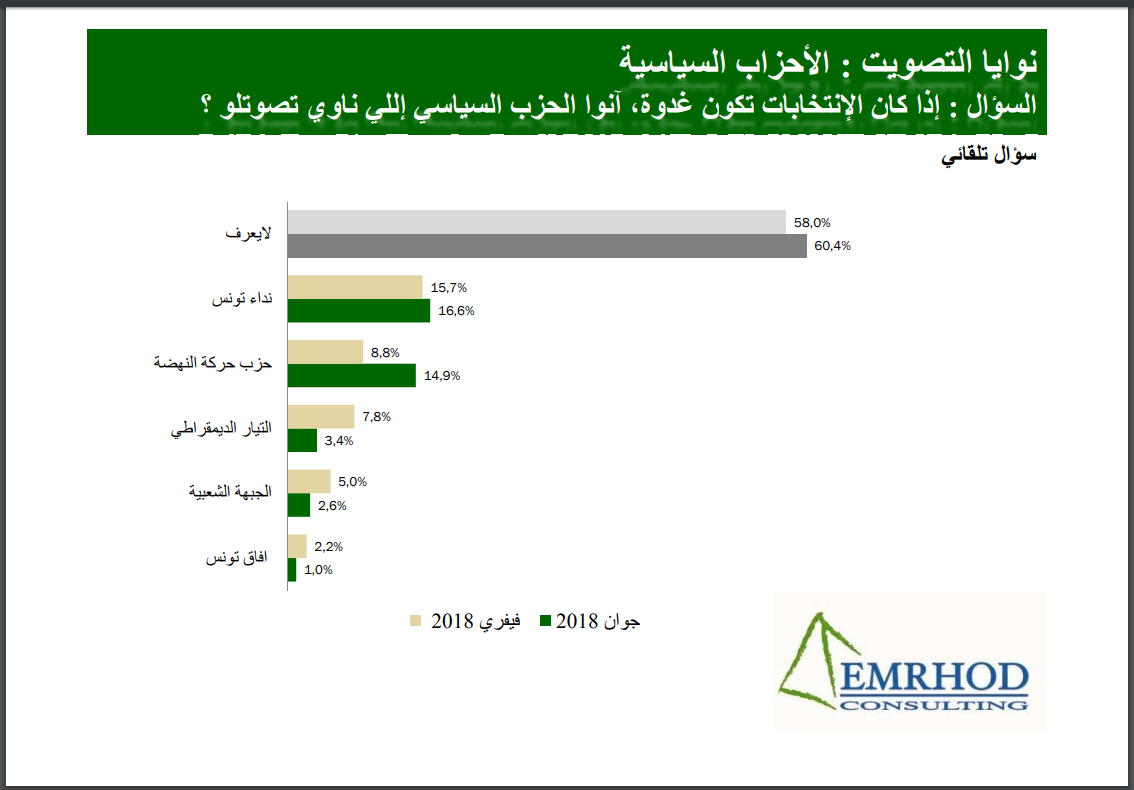 نوايا التصويت : الأحزاب السياسية
السؤال : إذا كان الإنتخابات تكون غدوة، آنوا الحزب السياسي إللي ناوي تصوتلو ؟

سؤال تلقائي

لايعرف 58,0% 60,4%
نداء تونس 15,7% 16,6%
حزب حركة النهضة 8,8% 14,9%
التيار الديمقراطي 7,8% 3,4%
الجبهة الشعبية 5,0% 2,6%
افاق تونس 2,2% 1,0%

فيفري 2018 جوان 2018

EMRHOD CONSULTING